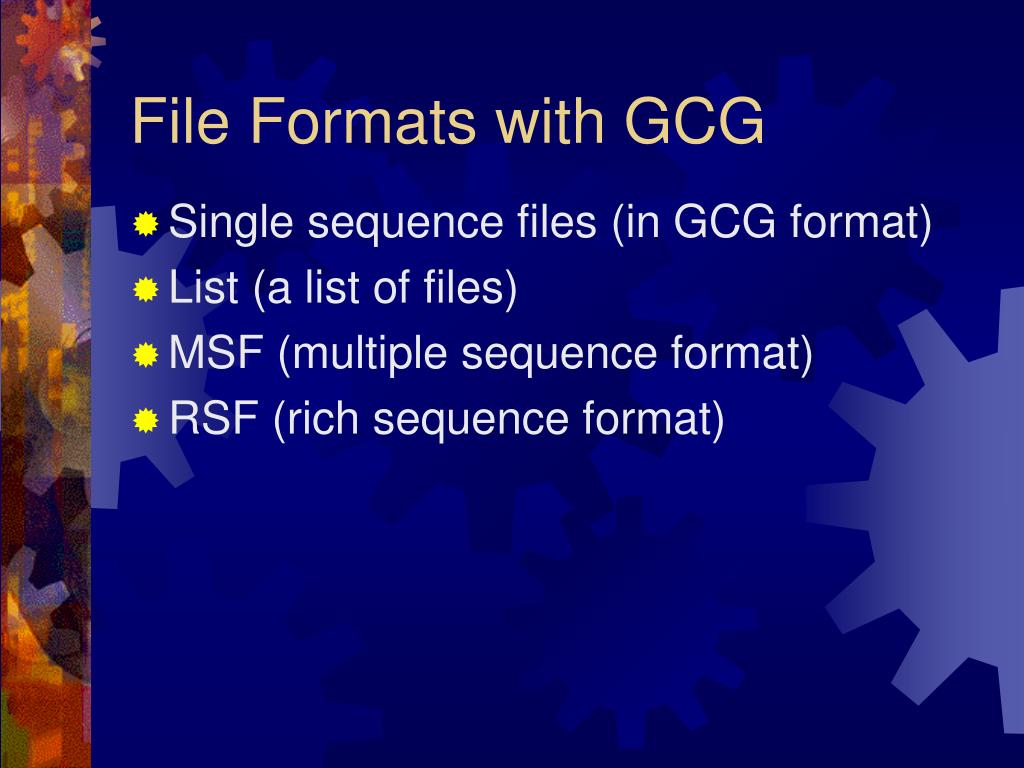 File Formats with GCG

Single sequence files (in GCG format)
List (a list of files)
MSF (multiple sequence format)
RSF (rich sequence format)